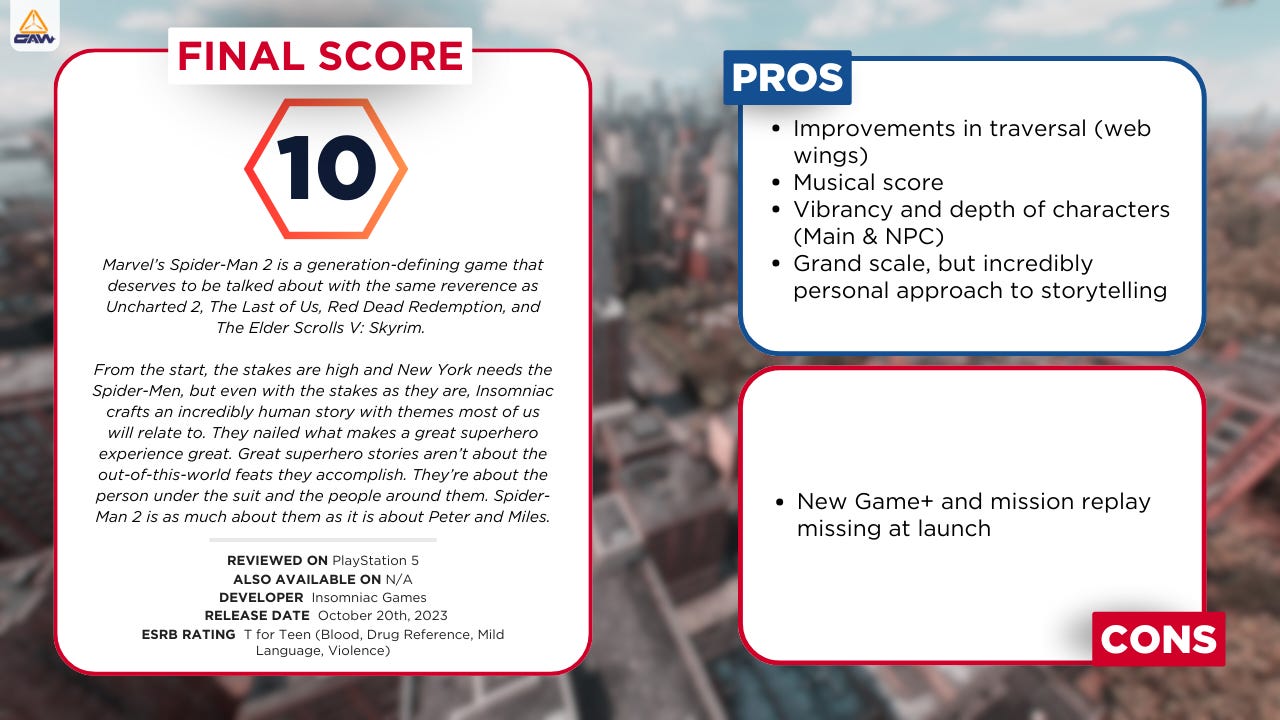 CAW

FINAL SCORE

10

Marvel's Spider-Man 2 is a generation-defining game that deserves to be talked about with the same reverence as Uncharted 2, The Last of Us, Red Dead Redemption, and The Elder Scrolls V: Skyrim.

From the start, the stakes are high and New York needs the Spider-Men, but even with the stakes as they are, Insomniac crafts an incredibly human story with themes most of us will relate to. They nailed what makes a great superhero experience great. Great superhero stories aren't about the out-of-this-world feats they accomplish. They're about the person under the suit and the people around them. Spider-Man 2 is as much about them as it is about Peter and Miles.

REVIEWED ON PlayStation 5
ALSO AVAILABLE ON N/A
DEVELOPER Insomniac Games
RELEASE DATE October 20th, 2023
ESRB RATING T for Teen (Blood, Drug Reference, Mild Language, Violence)

PROS

- Improvements in traversal (web wings)
- Musical score
- Vibrancy and depth of characters (Main & NPC)
- Grand scale, but incredibly personal approach to storytelling

- New Game+ and mission replay missing at launch

CONS